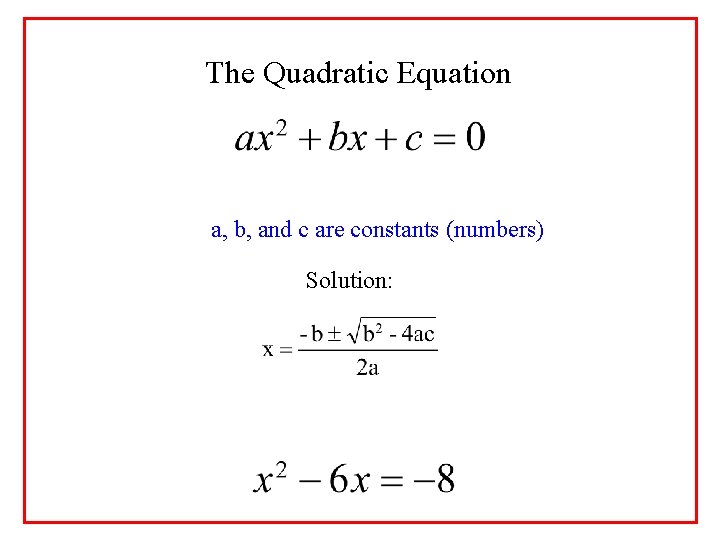 The Quadratic Equation

$ax^2 + bx + c = 0$

a, b, and c are constants (numbers)

Solution:

$x = \frac{-b \pm \sqrt{b^2 - 4ac}}{2a}$

$x^2 - 6x = -8$